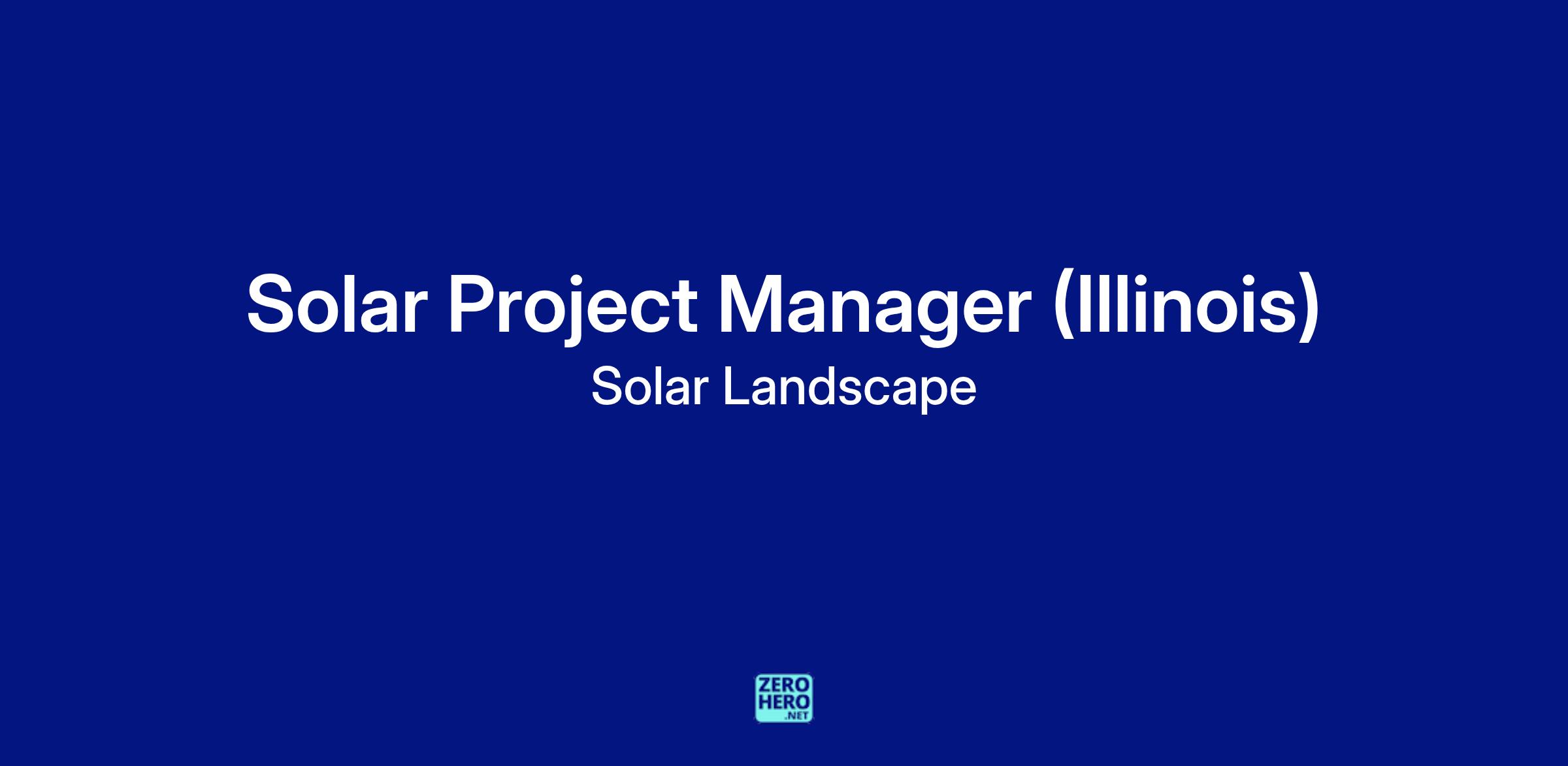 Solar Project Manager (Illinois)
Solar Landscape

ZERO
HERO
.NET